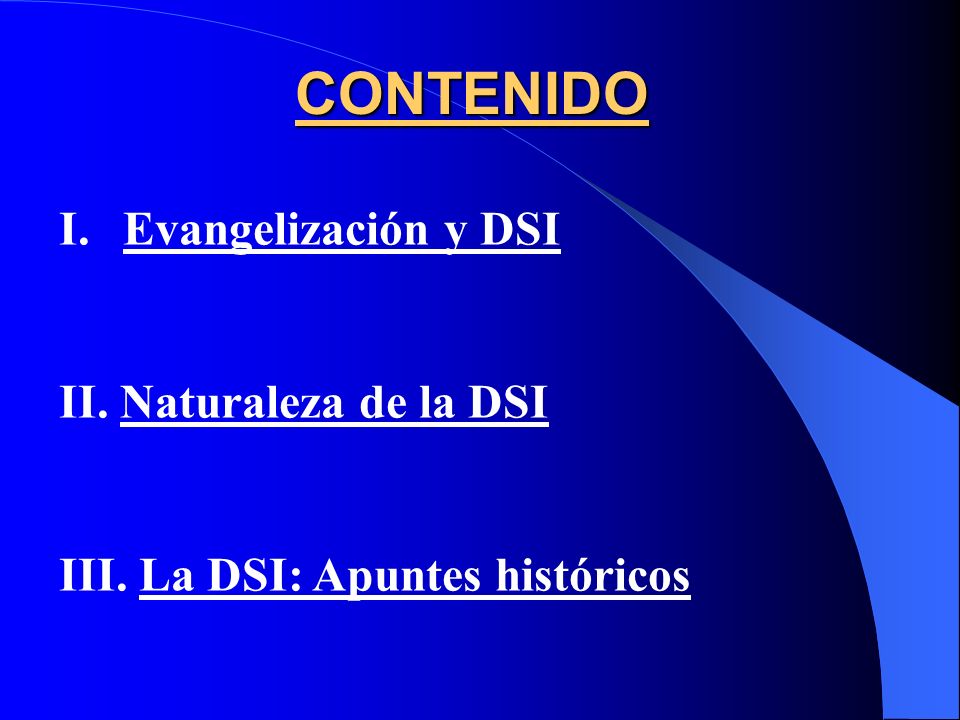 CONTENIDO

I. Evangelización y DSI

II. Naturaleza de la DSI

III. La DSI: Apuntes históricos